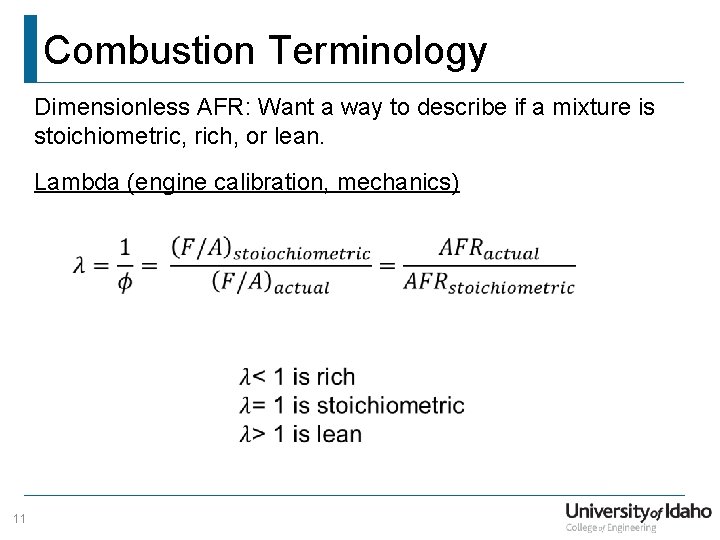 Combustion Terminology

Dimensionless AFR: Want a way to describe if a mixture is stoichiometric, rich, or lean.

Lambda (engine calibration, mechanics)

$\lambda = \frac{1}{\phi} = \frac{(F/A)_{stoiochiometric}}{(F/A)_{actual}} = \frac{AFR_{actual}}{AFR_{stoichiometric}}$

$\lambda$< 1 is rich
$\lambda$= 1 is stoichiometric
$\lambda$> 1 is lean

11

University of Idaho
College of Engineering